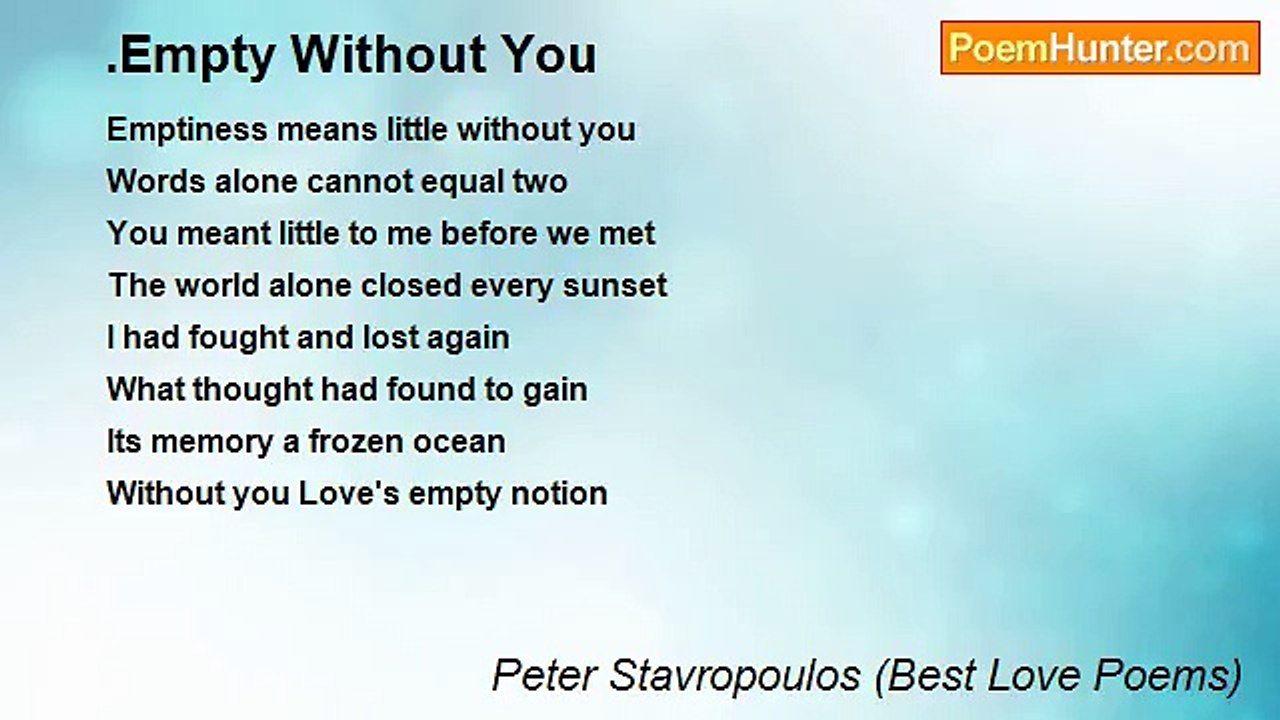 .Empty Without You

PoemHunter.com

Emptiness means little without you
Words alone cannot equal two
You meant little to me before we met
The world alone closed every sunset
I had fought and lost again
What thought had found to gain
Its memory a frozen ocean
Without you Love's empty notion

Peter Stavropoulos (Best Love Poems)